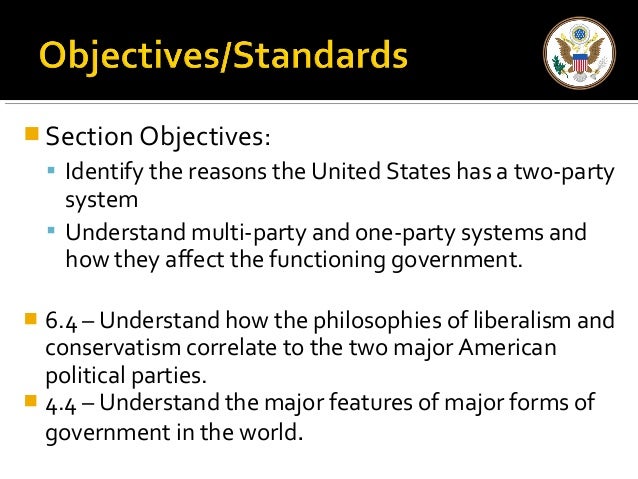 Objectives/Standards

Section Objectives:

Identify the reasons the United States has a two-party system

Understand multi-party and one-party systems and how they affect the functioning government.

6.4 – Understand how the philosophies of liberalism and conservatism correlate to the two major American political parties.

4.4 – Understand the major features of major forms of government in the world.